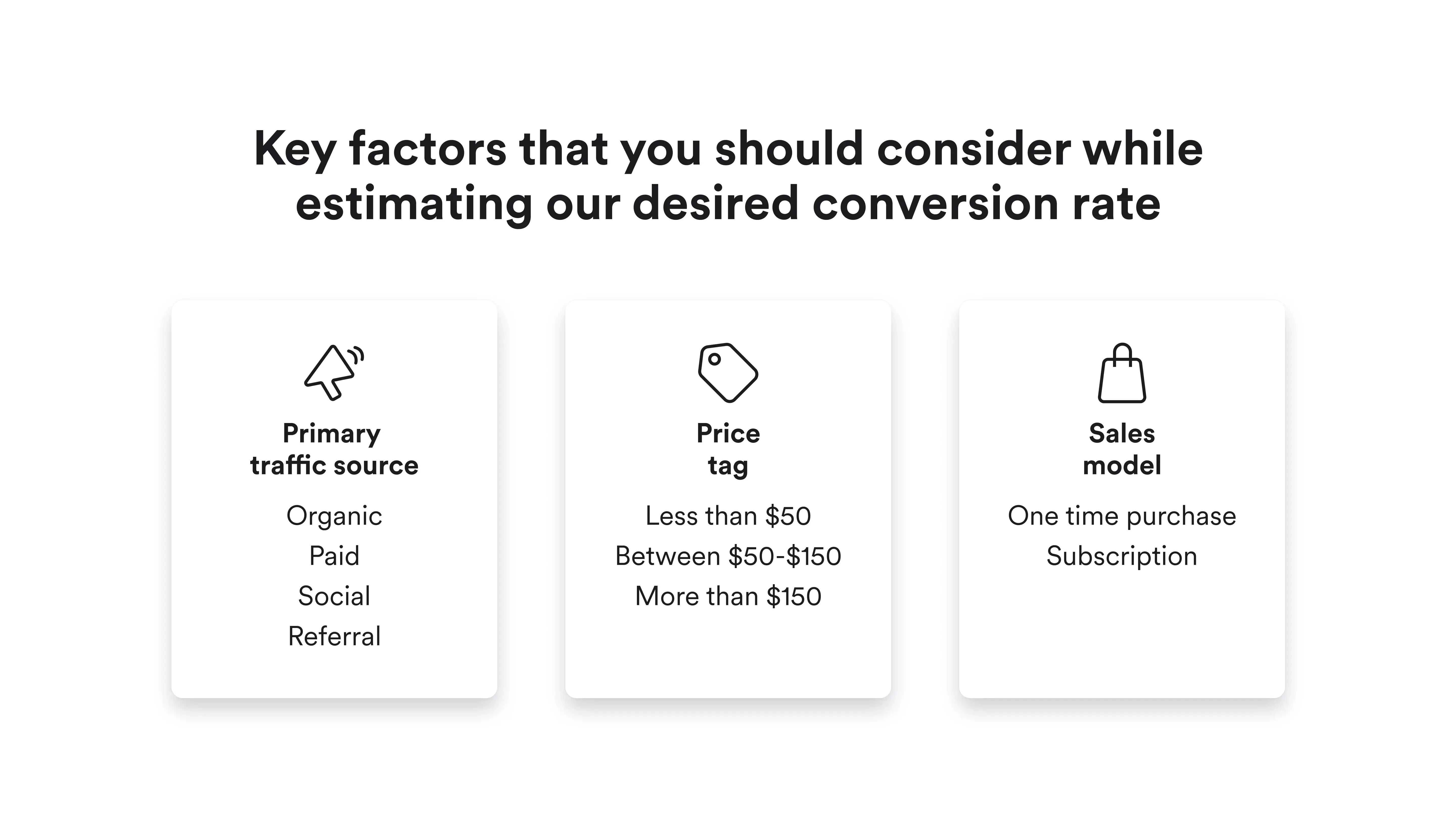 Key factors that you should consider while estimating our desired conversion rate

Primary traffic source

Organic
Paid
Social
Referral

Price tag

Less than \$50
Between \$50-\$150
More than \$150

Sales model

One time purchase
Subscription